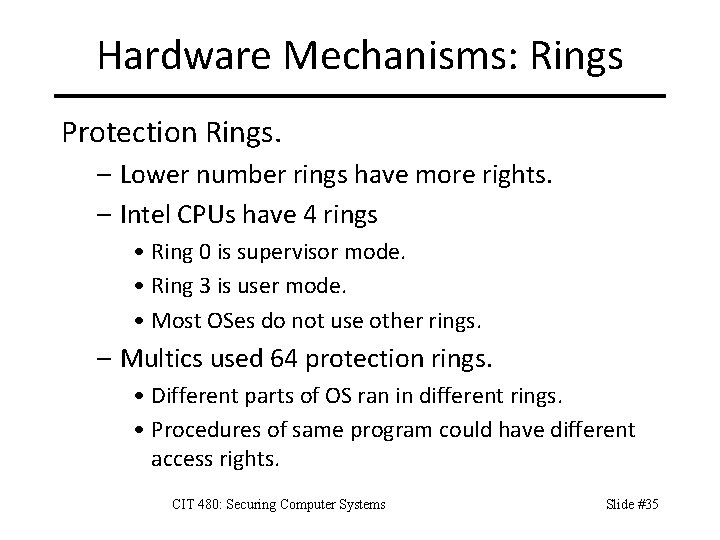 Hardware Mechanisms: Rings

Protection Rings.

– Lower number rings have more rights.

– Intel CPUs have 4 rings

• Ring 0 is supervisor mode.

• Ring 3 is user mode.

• Most OSes do not use other rings.

– Multics used 64 protection rings.

• Different parts of OS ran in different rings.

• Procedures of same program could have different access rights.

CIT 480: Securing Computer Systems

Slide #35